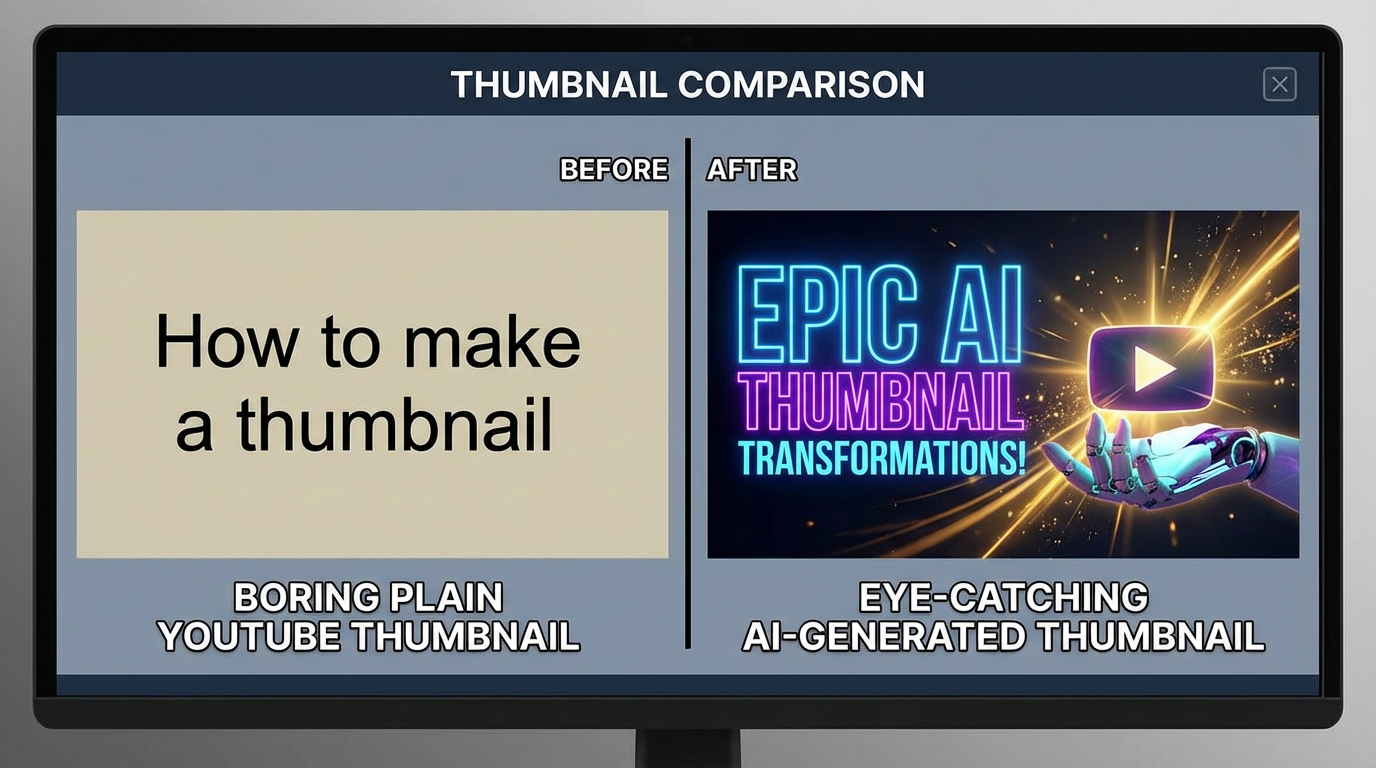 THUMBNAIL COMPARISON

BEFORE

How to make a thumbnail

BORING PLAIN YOUTUBE THUMBNAIL

AFTER

EPIC AI THUMBNAIL TRANSFORMATIONS!

EYE-CATCHING AI-GENERATED THUMBNAIL